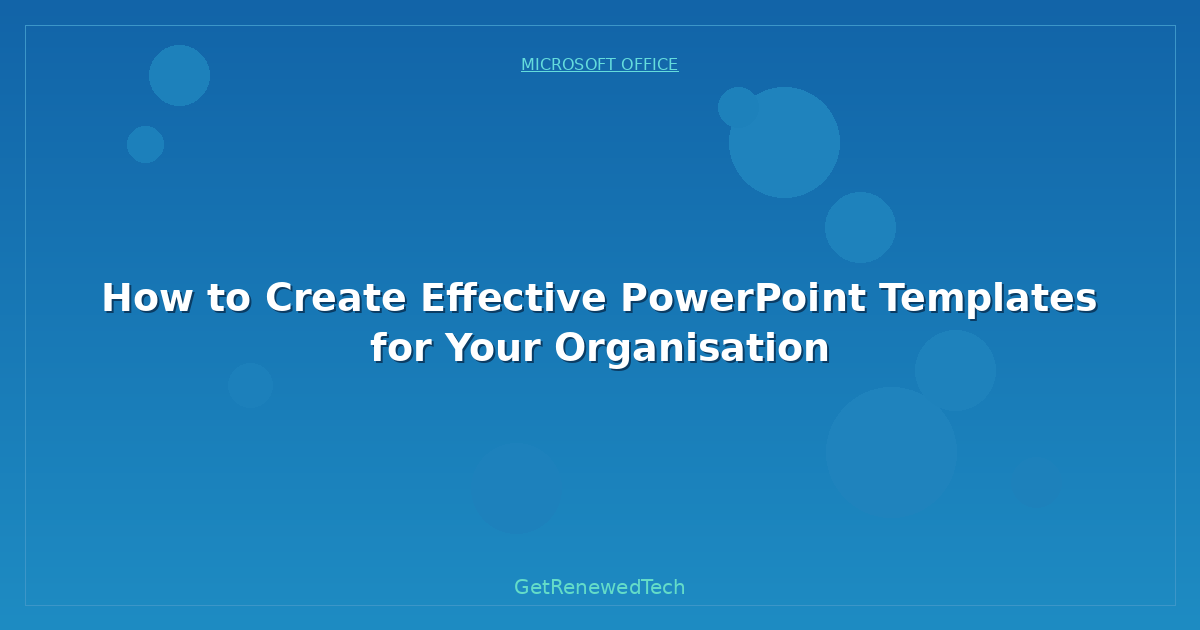 MICROSOFT OFFICE

How to Create Effective PowerPoint Templates for Your Organisation

GetRenewedTech